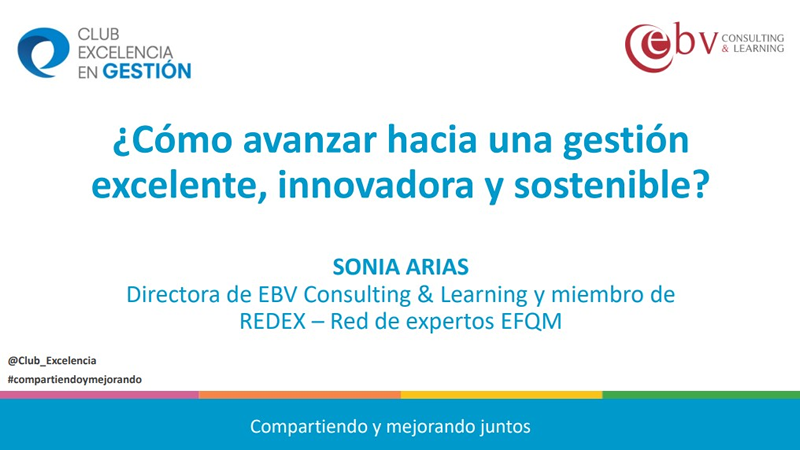 CLUB EXCELENCIA EN GESTIÓN

ebv CONSULTING & LEARNING

¿Cómo avanzar hacia una gestión excelente, innovadora y sostenible?

SONIA ARIAS
Directora de EBV Consulting & Learning y miembro de REDEX – Red de expertos EFQM

@Club_Excelencia
#compartiendoymejorando

Compartiendo y mejorando juntos